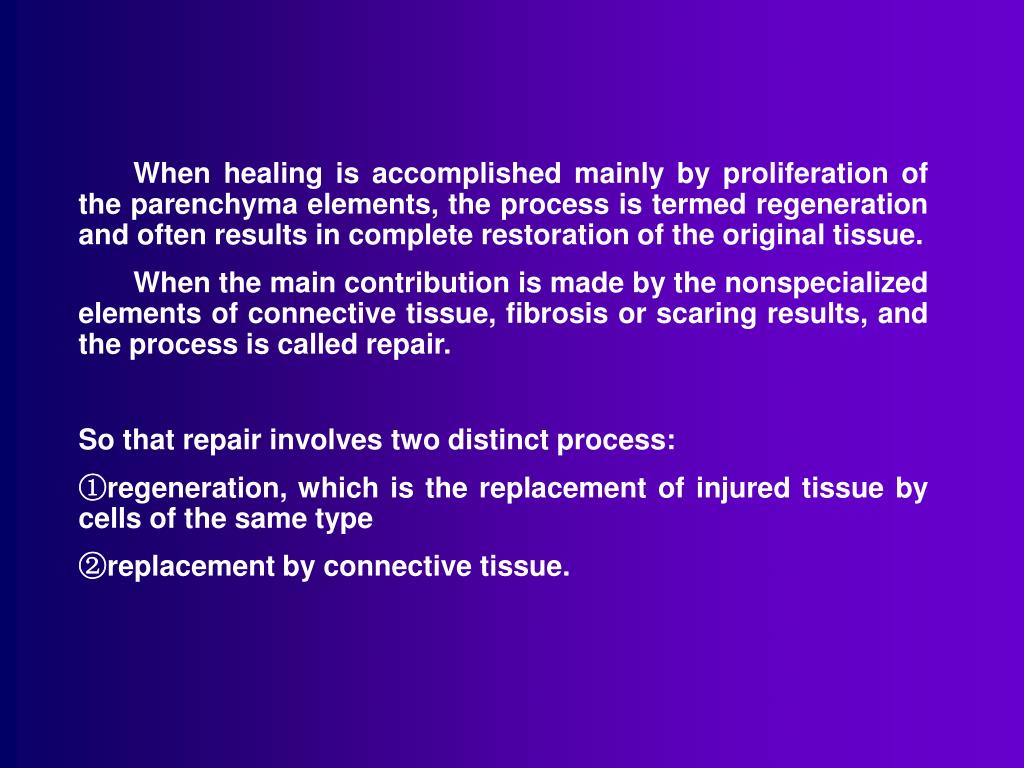 When healing is accomplished mainly by proliferation of the parenchyma elements, the process is termed regeneration and often results in complete restoration of the original tissue.

When the main contribution is made by the nonspecialized elements of connective tissue, fibrosis or scaring results, and the process is called repair.

So that repair involves two distinct process:

①regeneration, which is the replacement of injured tissue by cells of the same type

②replacement by connective tissue.